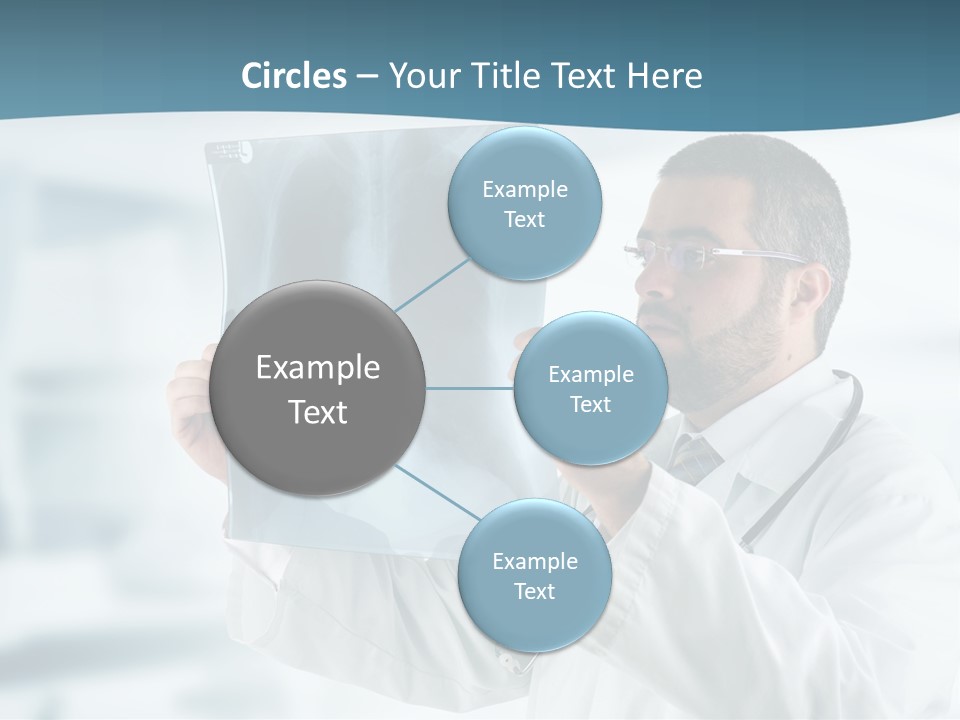 Circles – Your Title Text Here

Example Text

Example Text

Example Text

Example Text